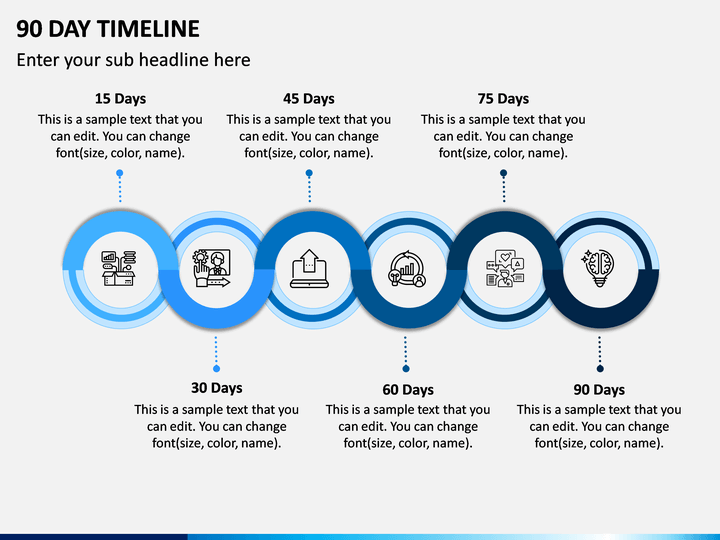 90 DAY TIMELINE

Enter your sub headline here

15 Days
This is a sample text that you can edit. You can change font(size, color, name).

45 Days
This is a sample text that you can edit. You can change font(size, color, name).

75 Days
This is a sample text that you can edit. You can change font(size, color, name).

30 Days
This is a sample text that you can edit. You can change font(size, color, name).

60 Days
This is a sample text that you can edit. You can change font(size, color, name).

90 Days
This is a sample text that you can edit. You can change font(size, color, name).